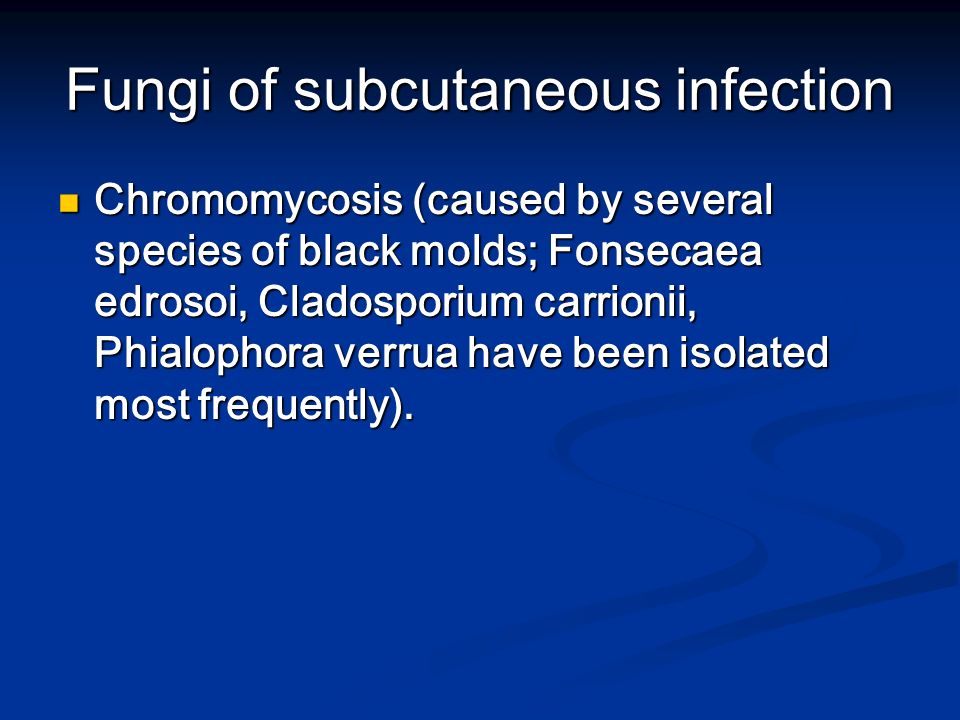 Fungi of subcutaneous infection

Chromomycosis (caused by several species of black molds; Fonsecaea edrosoi, Cladosporium carrionii, Phialophora verrua have been isolated most frequently).